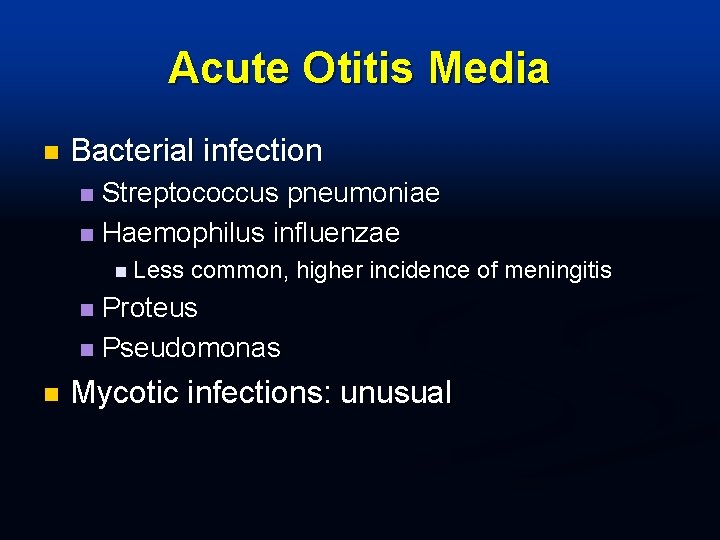 Acute Otitis Media

- Bacterial infection
  - Streptococcus pneumoniae
  - Haemophilus influenzae
    - Less common, higher incidence of meningitis
  - Proteus
  - Pseudomonas
- Mycotic infections: unusual